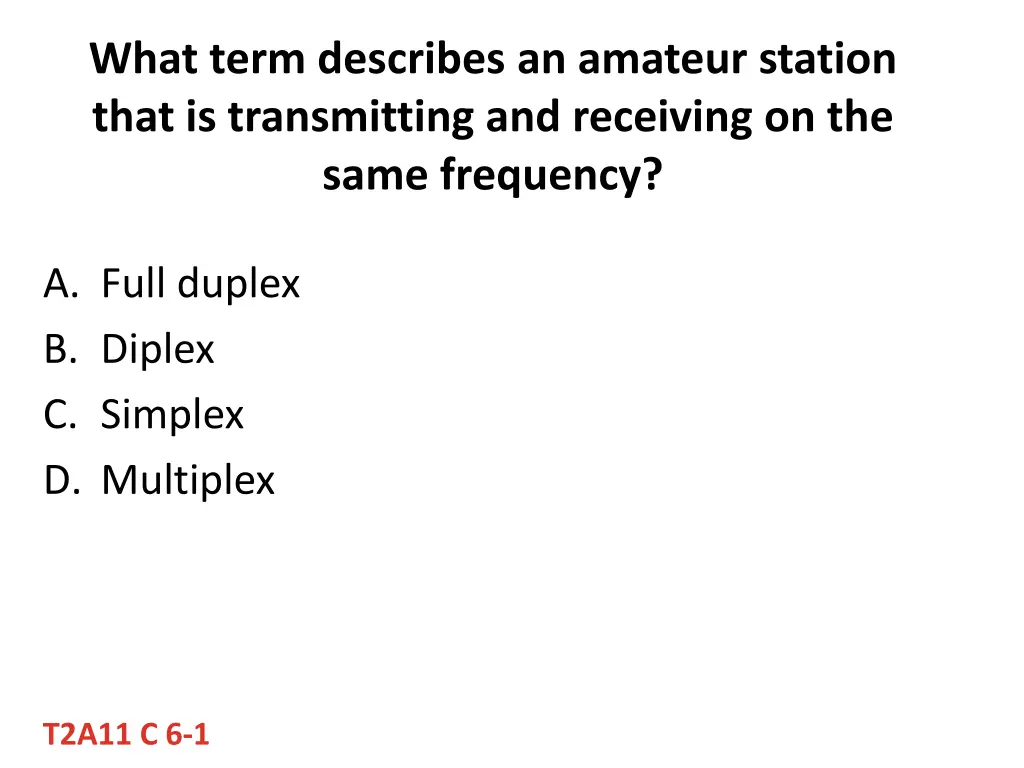 What term describes an amateur station that is transmitting and receiving on the same frequency?

A. Full duplex
B. Diplex
C. Simplex
D. Multiplex

T2A11 C 6-1